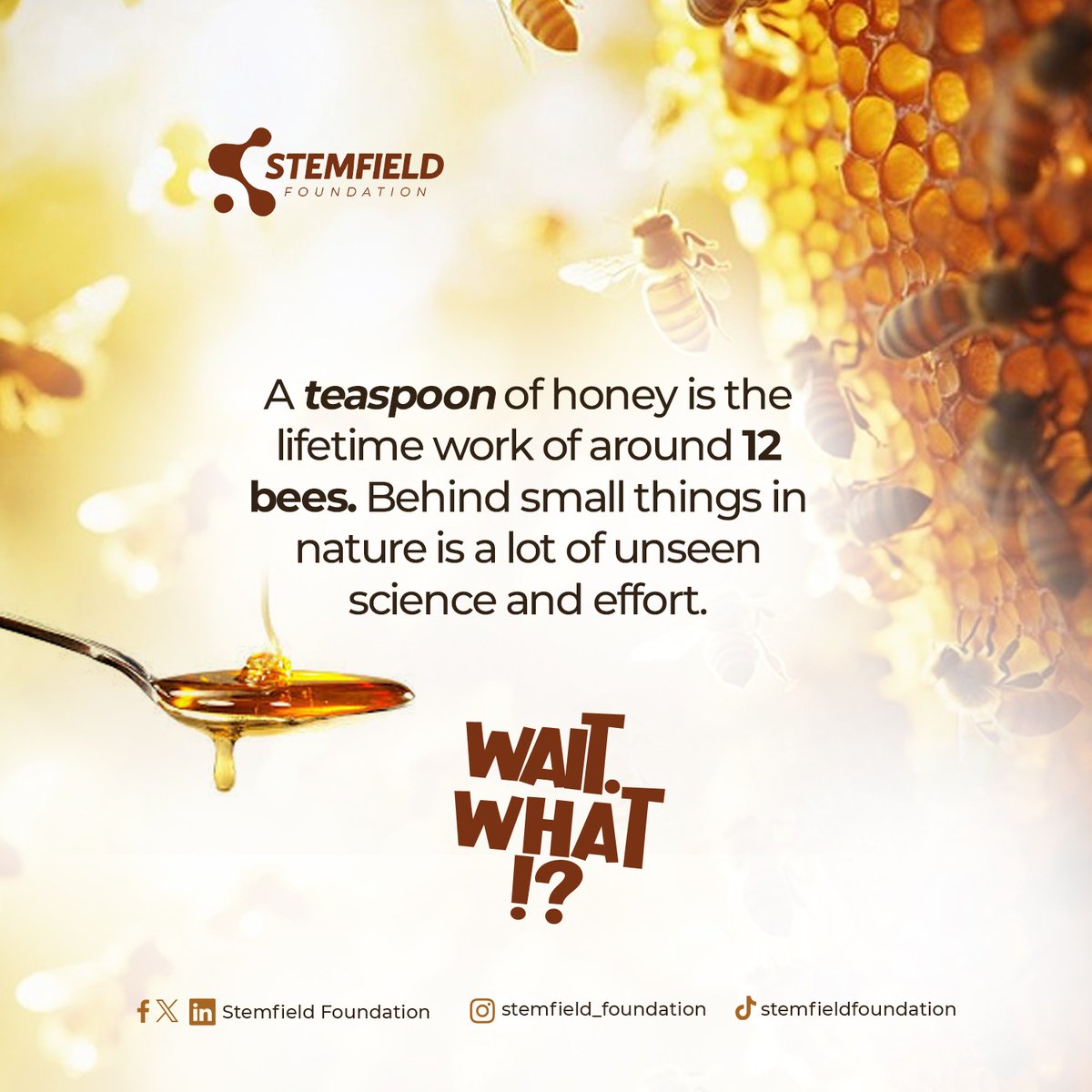 STEMFIELD
FOUNDATION

A teaspoon of honey is the lifetime work of around 12 bees. Behind small things in nature is a lot of unseen science and effort.

WAIT.
WHAT
!?

Stemfield Foundation stemfield_foundation stemfieldfoundation